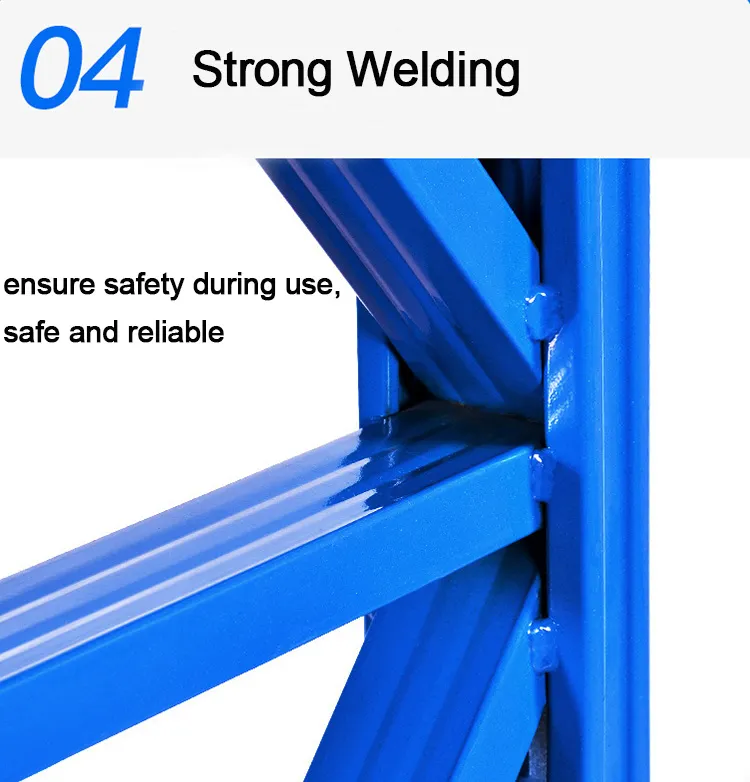 04 Strong Welding

ensure safety during use, safe and reliable